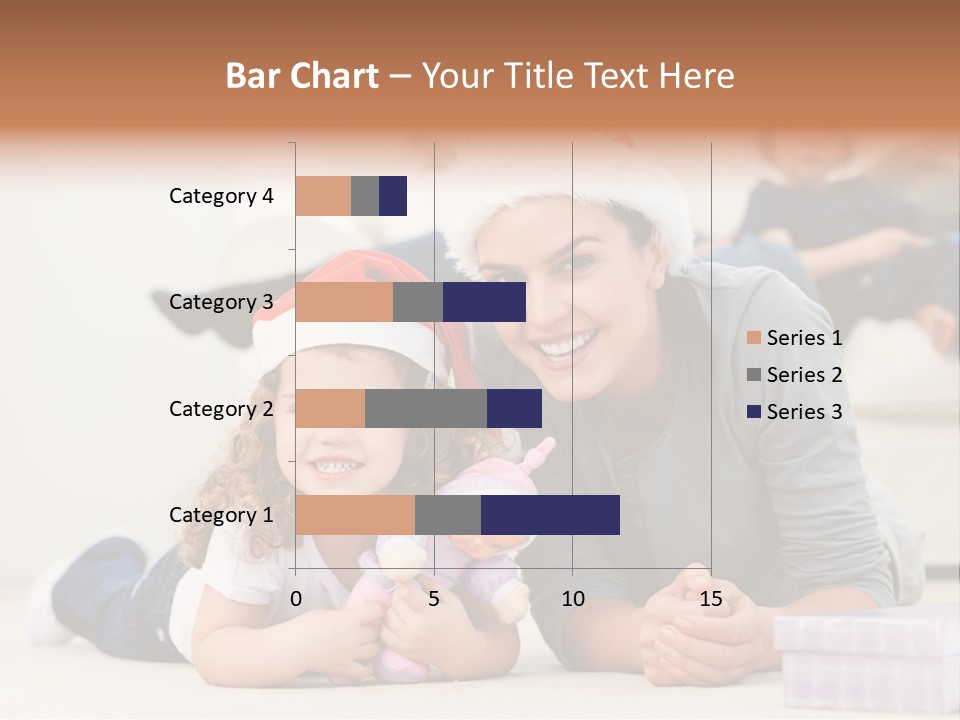 Bar Chart – Your Title Text Here

Category 4
Category 3
Category 2
Category 1

0
5
10
15

Series 1
Series 2
Series 3